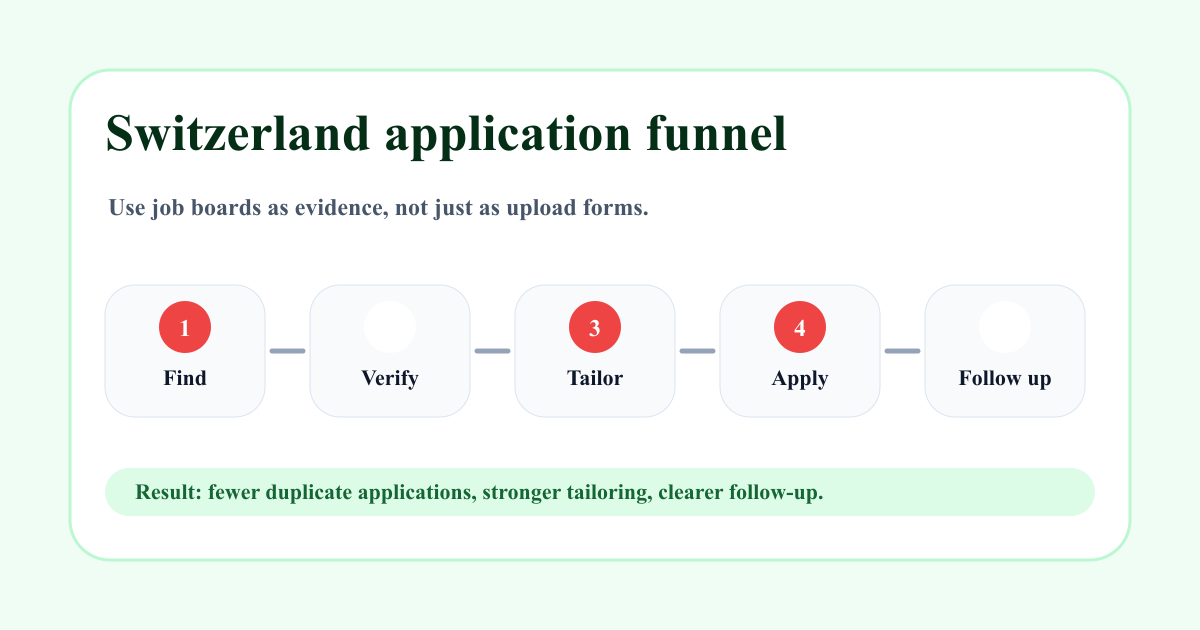 Switzerland application funnel

Use job boards as evidence, not just as upload forms.

1 Find

Verify

3 Tailor

4 Apply

Follow up

Result: fewer duplicate applications, stronger tailoring, clearer follow-up.